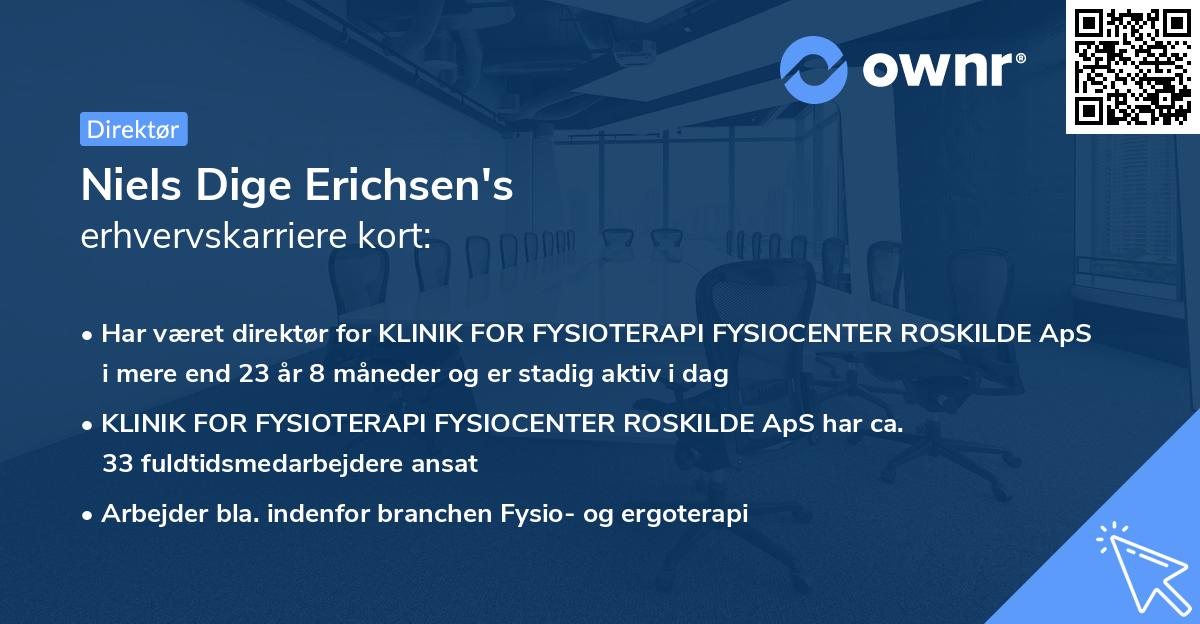 ownr®

Direktør

Niels Dige Erichsen's
erhvervskarriere kort:

• Har været direktør for KLINIK FOR FYSIOTERAPI FYSIOCENTER ROSKILDE ApS i mere end 23 år 8 måneder og er stadig aktiv i dag
• KLINIK FOR FYSIOTERAPI FYSIOCENTER ROSKILDE ApS har ca. 33 fuldtidsmedarbejdere ansat
• Arbejder bla. indenfor branchen Fysio- og ergoterapi